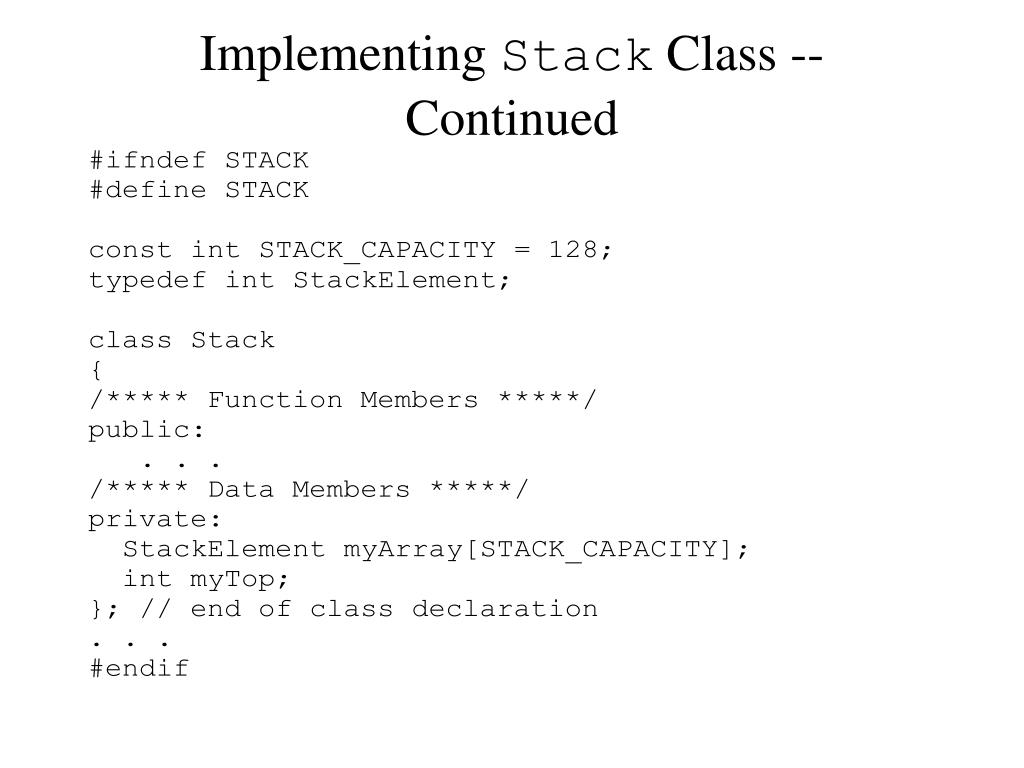 Implementing Stack Class -- Continued

#ifndef STACK
#define STACK

const int STACK_CAPACITY = 128;
typedef int StackElement;

class Stack
{
/***** Function Members *****/
public:
   . . .
/***** Data Members *****/
private:
  StackElement myArray[STACK_CAPACITY];
  int myTop;
}; // end of class declaration
. . .
#endif